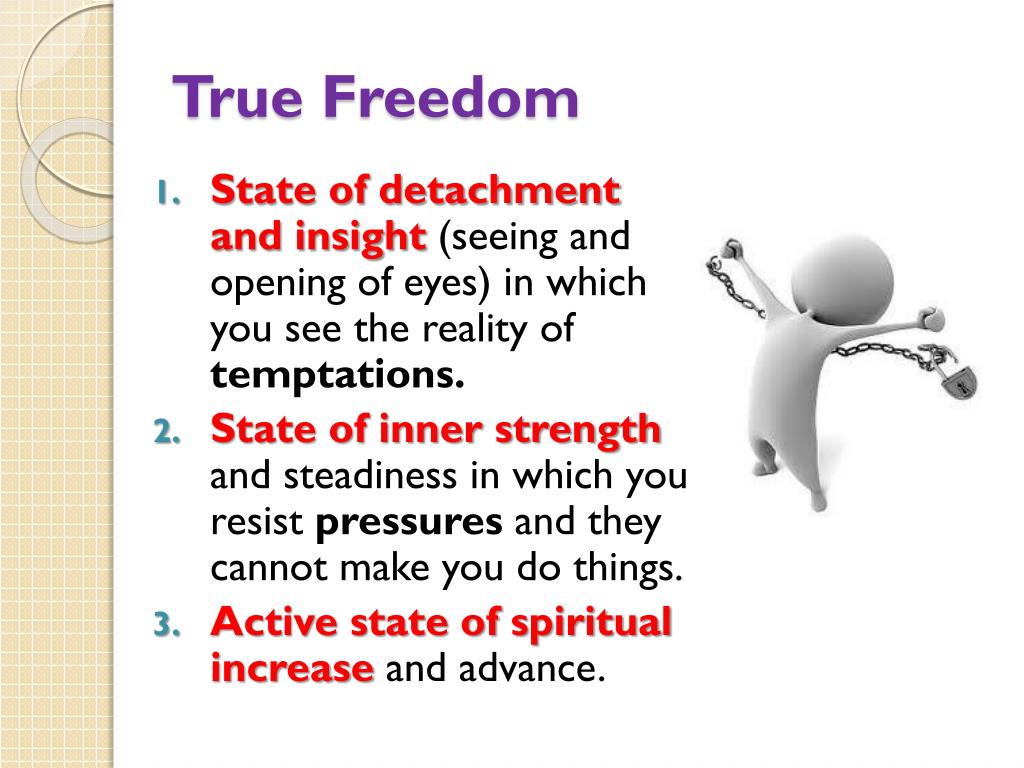 True Freedom

1. State of detachment and insight (seeing and opening of eyes) in which you see the reality of temptations.
2. State of inner strength and steadiness in which you resist pressures and they cannot make you do things.
3. Active state of spiritual increase and advance.